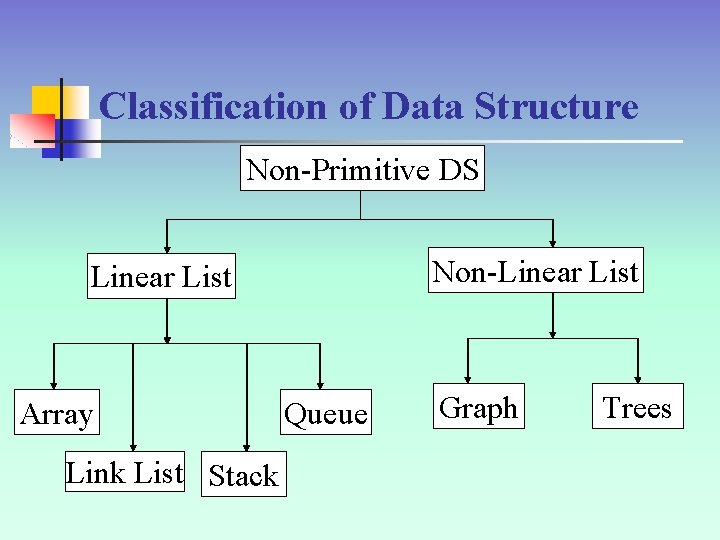 Classification of Data Structure

Non-Primitive DS

Linear List

Non-Linear List

Array

Link List

Stack

Queue

Graph

Trees